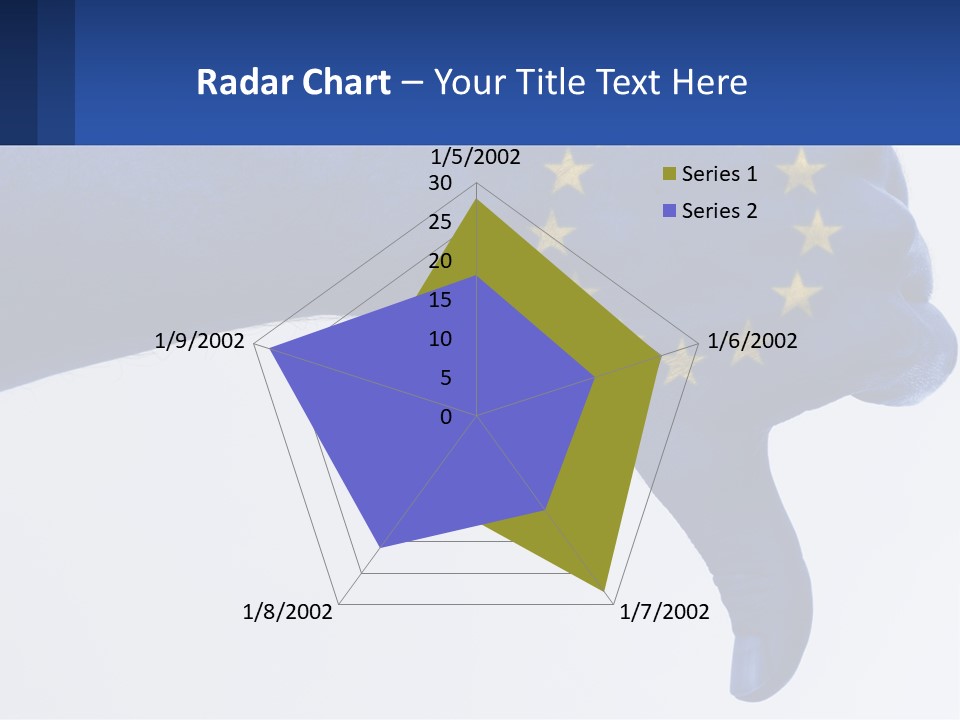 Radar Chart – Your Title Text Here

1/5/2002
30
25
20
15
10
5
0
1/6/2002
1/7/2002
1/8/2002
1/9/2002

Series 1
Series 2